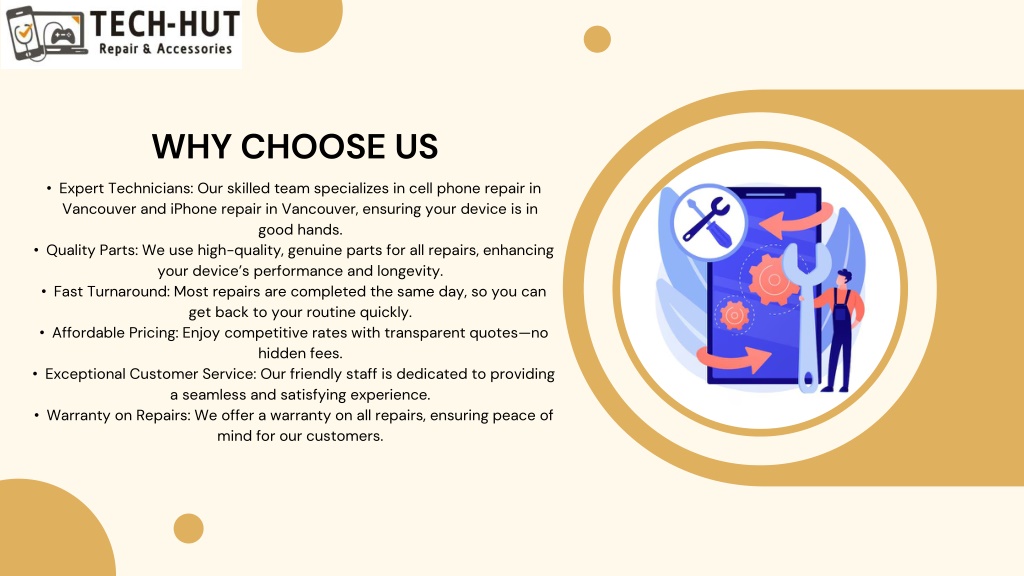 TECH-HUT
Repair & Accessories

WHY CHOOSE US

• Expert Technicians: Our skilled team specializes in cell phone repair in Vancouver and iPhone repair in Vancouver, ensuring your device is in good hands.
• Quality Parts: We use high-quality, genuine parts for all repairs, enhancing your device's performance and longevity.
• Fast Turnaround: Most repairs are completed the same day, so you can get back to your routine quickly.
• Affordable Pricing: Enjoy competitive rates with transparent quotes—no hidden fees.
• Exceptional Customer Service: Our friendly staff is dedicated to providing a seamless and satisfying experience.
• Warranty on Repairs: We offer a warranty on all repairs, ensuring peace of mind for our customers.